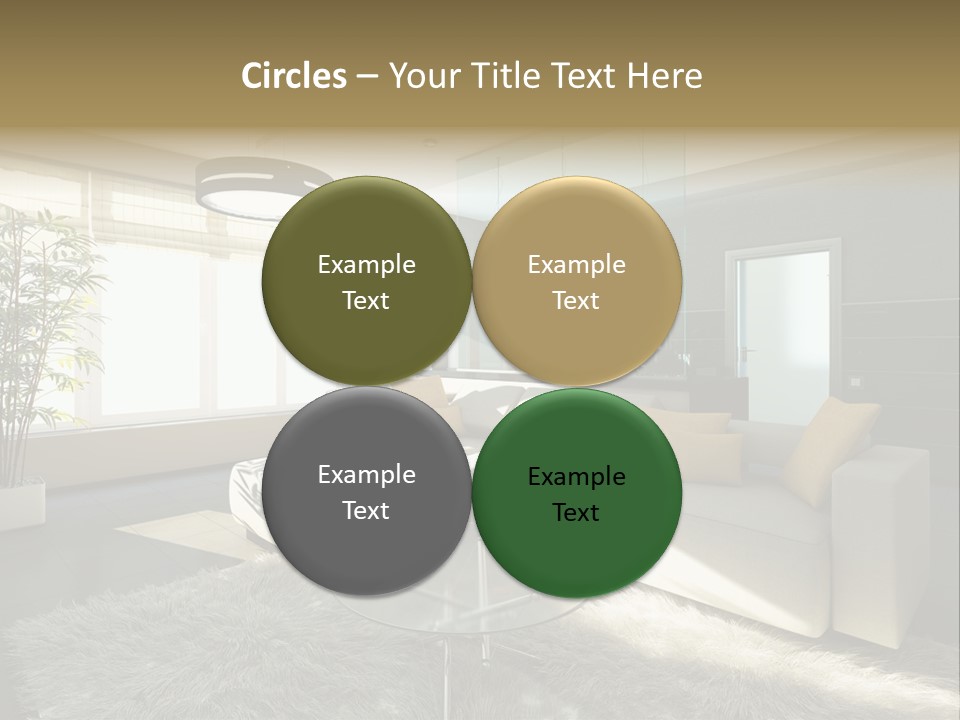 Circles – Your Title Text Here

Example Text

Example Text

Example Text

Example Text